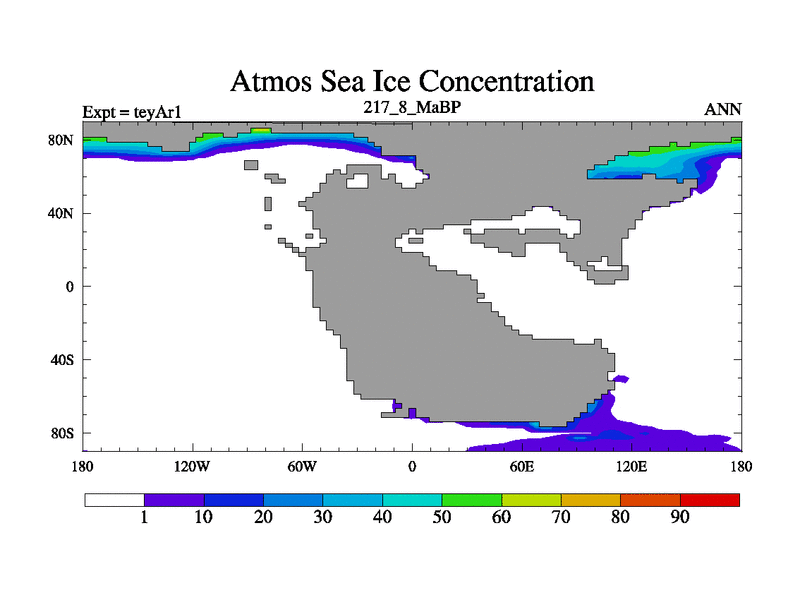 Atmos Sea Ice Concentration

Expt = teyAr1

217_8_MaBP

ANN

80N
40N
0
40S
80S

180
120W
60W
0
60E
120E
180

1
10
20
30
40
50
60
70
80
90